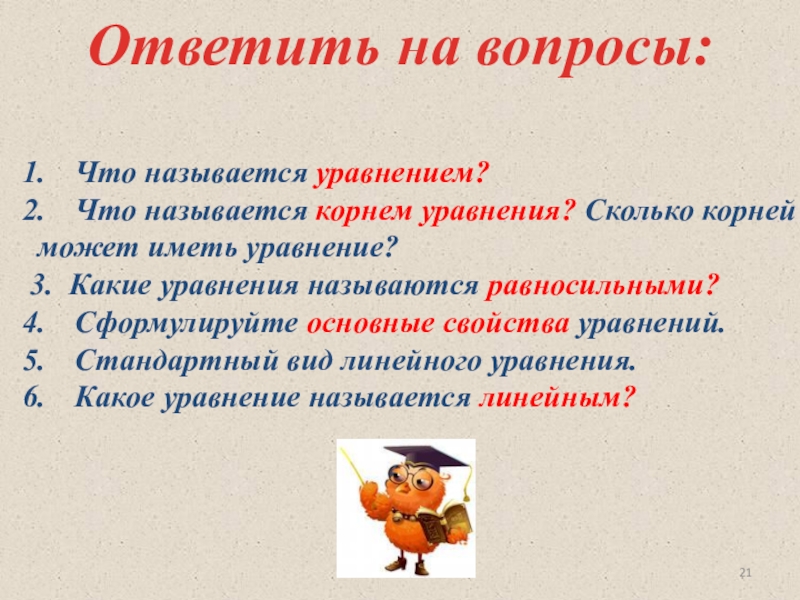 Ответить на вопросы:

1. Что называется уравнением?
2. Что называется корнем уравнения? Сколько корней может иметь уравнение?
3. Какие уравнения называются равносильными?
4. Сформулируйте основные свойства уравнений.
5. Стандартный вид линейного уравнения.
6. Какое уравнение называется линейным?

21